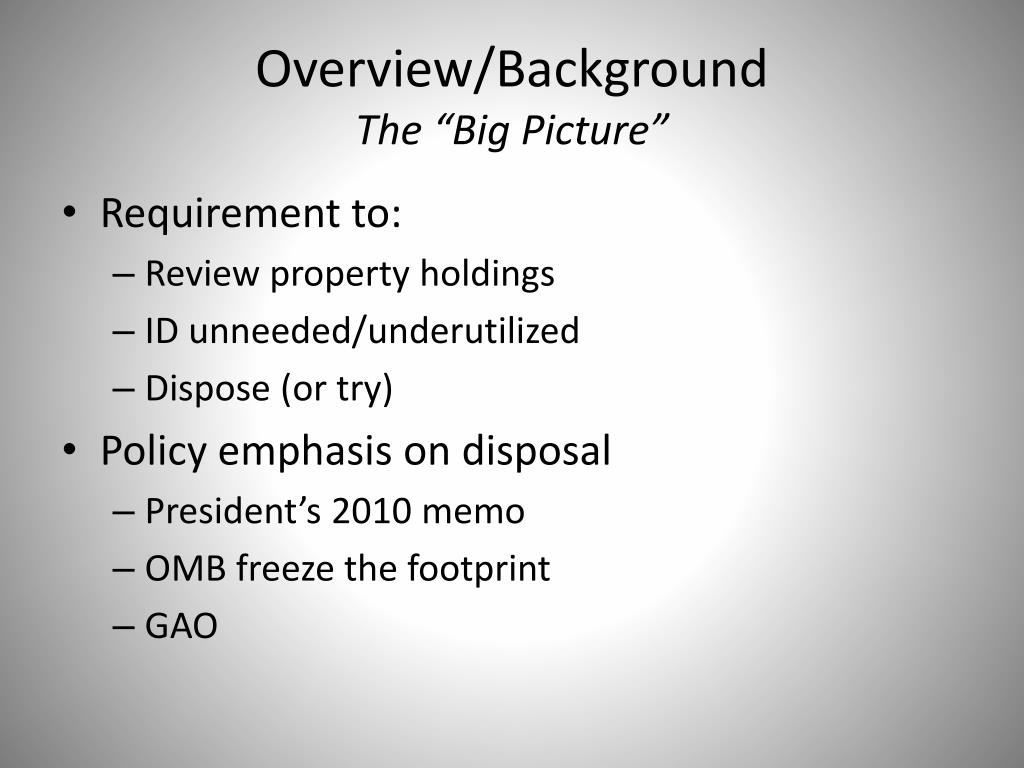 Overview/Background
The “Big Picture”

• Requirement to:
– Review property holdings
– ID unneeded/underutilized
– Dispose (or try)
• Policy emphasis on disposal
– President’s 2010 memo
– OMB freeze the footprint
– GAO